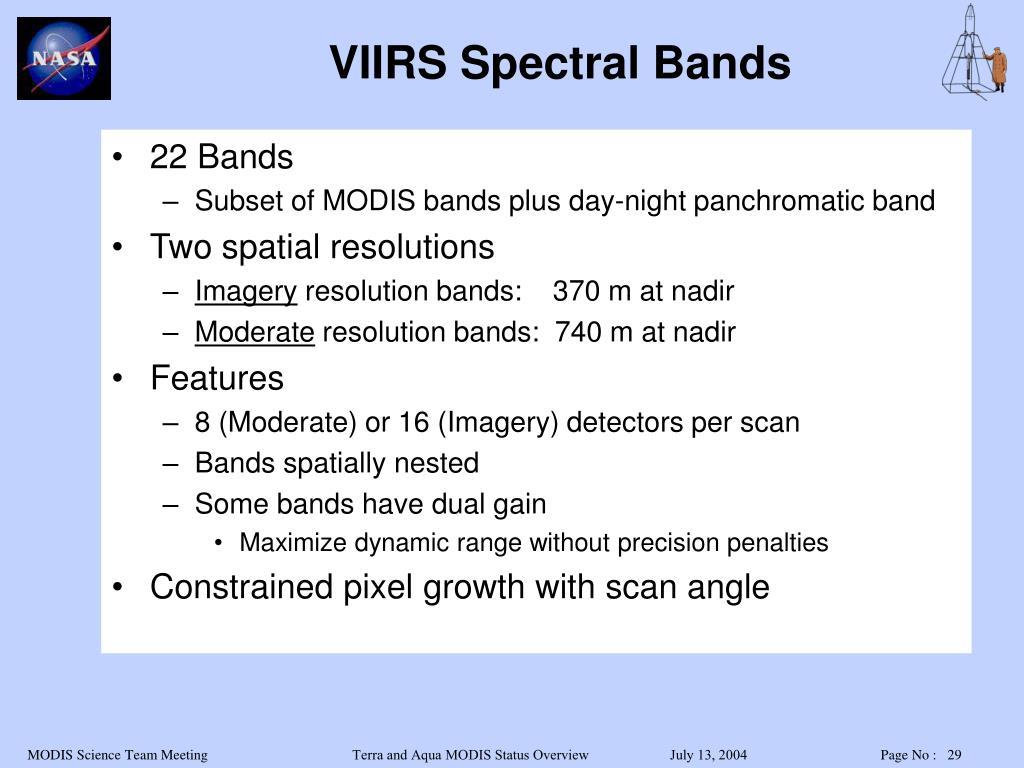 NASA

VIIRS Spectral Bands

• 22 Bands
– Subset of MODIS bands plus day-night panchromatic band
• Two spatial resolutions
– Imagery resolution bands: 370 m at nadir
– Moderate resolution bands: 740 m at nadir
• Features
– 8 (Moderate) or 16 (Imagery) detectors per scan
– Bands spatially nested
– Some bands have dual gain
• Maximize dynamic range without precision penalties
• Constrained pixel growth with scan angle

MODIS Science Team Meeting Terra and Aqua MODIS Status Overview July 13, 2004 Page No : 29